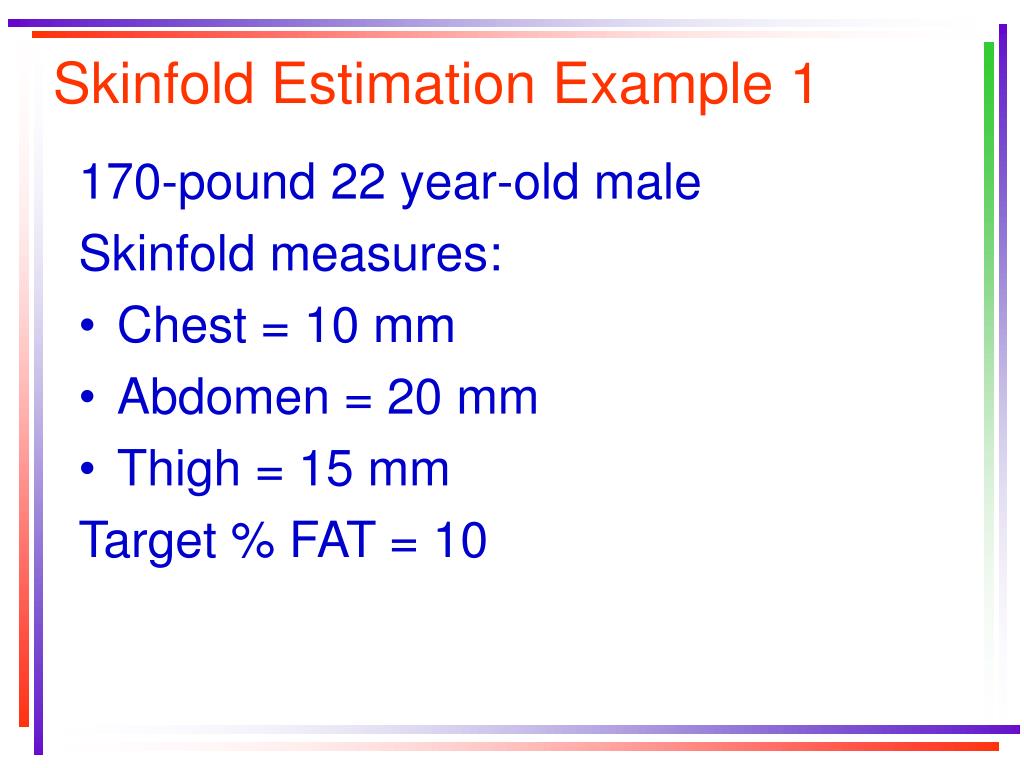 Skinfold Estimation Example 1

170-pound 22 year-old male

Skinfold measures:

• Chest = 10 mm

• Abdomen = 20 mm

• Thigh = 15 mm

Target % FAT = 10